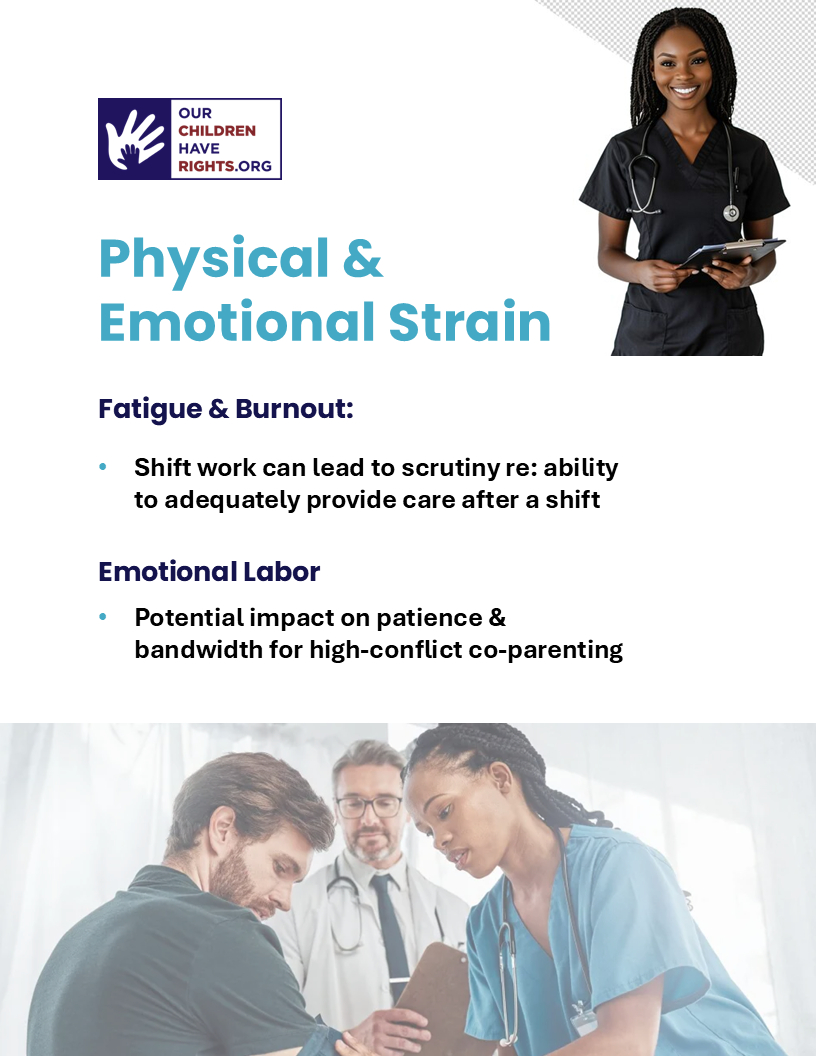 OUR CHILDREN HAVE RIGHTS.ORG

Physical & Emotional Strain

Fatigue & Burnout:

• Shift work can lead to scrutiny re: ability to adequately provide care after a shift

Emotional Labor

• Potential impact on patience & bandwidth for high-conflict co-parenting